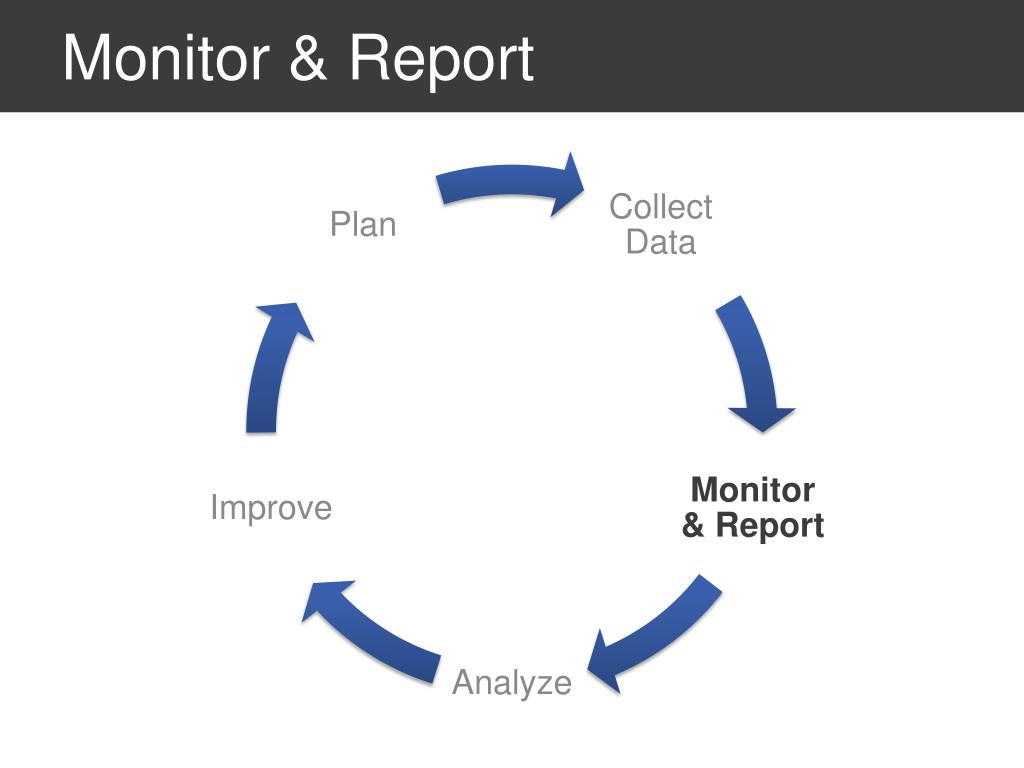 Monitor & Report

Plan

Collect Data

Monitor & Report

Analyze

Improve